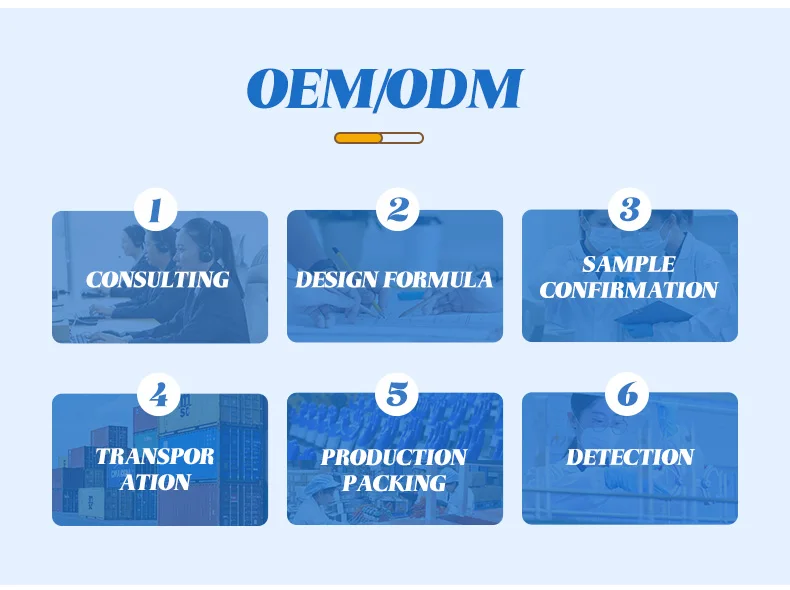 OEM/ODM

1
CONSULTING

2
DESIGN FORMULA

3
SAMPLE CONFIRMATION

4
TRANSPOR ATION

5
PRODUCTION PACKING

6
DETECTION